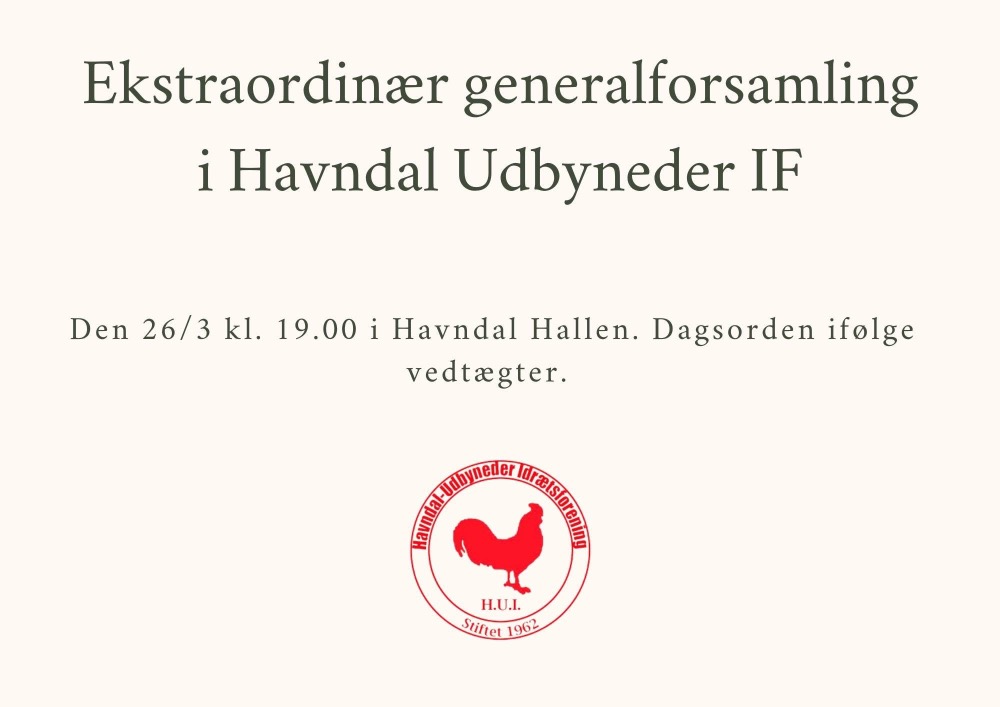 Ekstraordinær generalforsamling i Havndal Udbyneder IF

Den 26/3 kl. 19.00 i Havndal Hallen. Dagsorden ifølge vedtægter.

Havndal-Udbyneder Idrætsforening

H.U.I.

Stiftet 1962